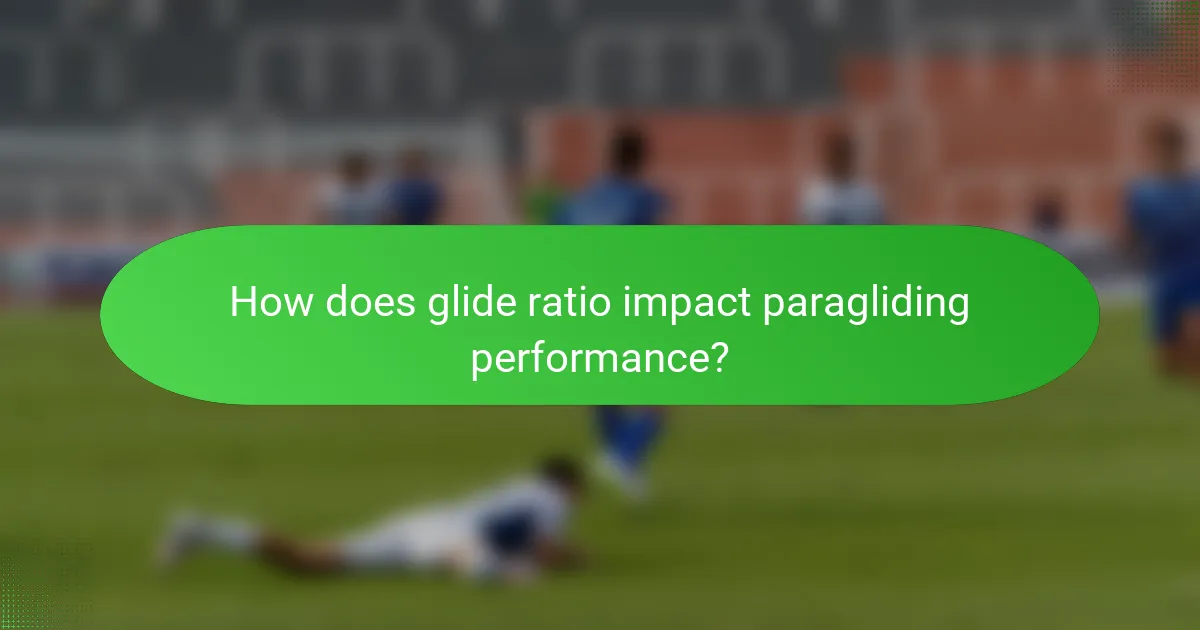 How does glide ratio impact paragliding performance?